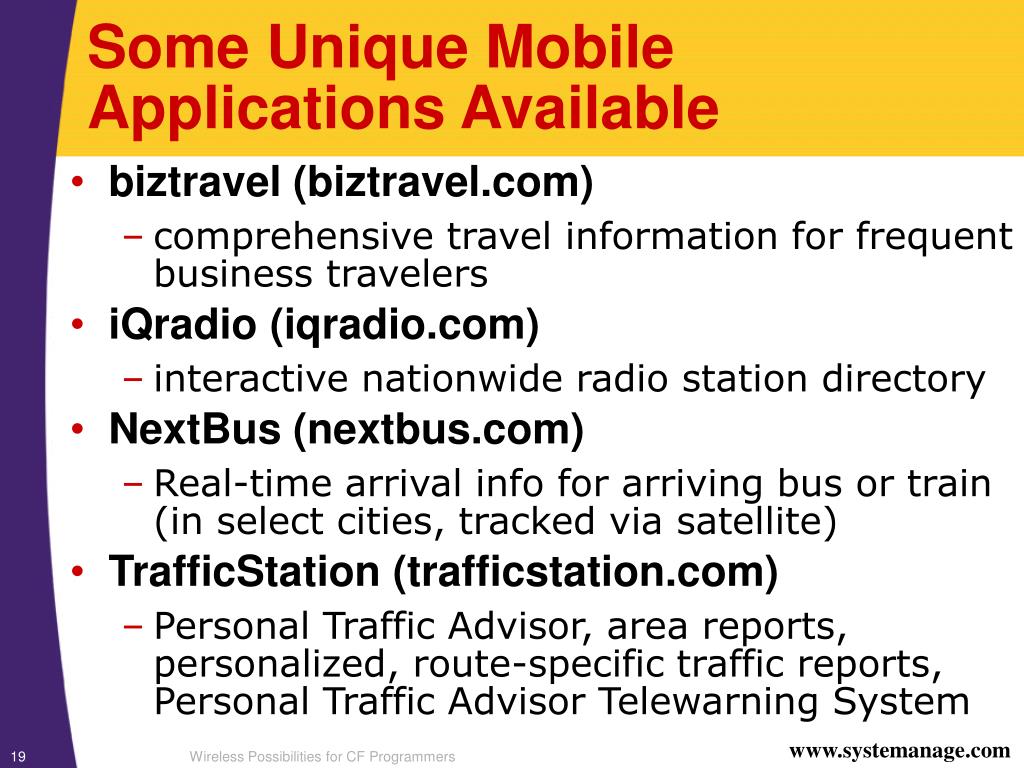 Some Unique Mobile Applications Available

• biztravel (biztravel.com)
– comprehensive travel information for frequent business travelers
• iQradio (iqradio.com)
– interactive nationwide radio station directory
• NextBus (nextbus.com)
– Real-time arrival info for arriving bus or train (in select cities, tracked via satellite)
• TrafficStation (trafficstation.com)
– Personal Traffic Advisor, area reports, personalized, route-specific traffic reports, Personal Traffic Advisor Telewarning System

19

Wireless Possibilities for CF Programmers

www.systemanage.com